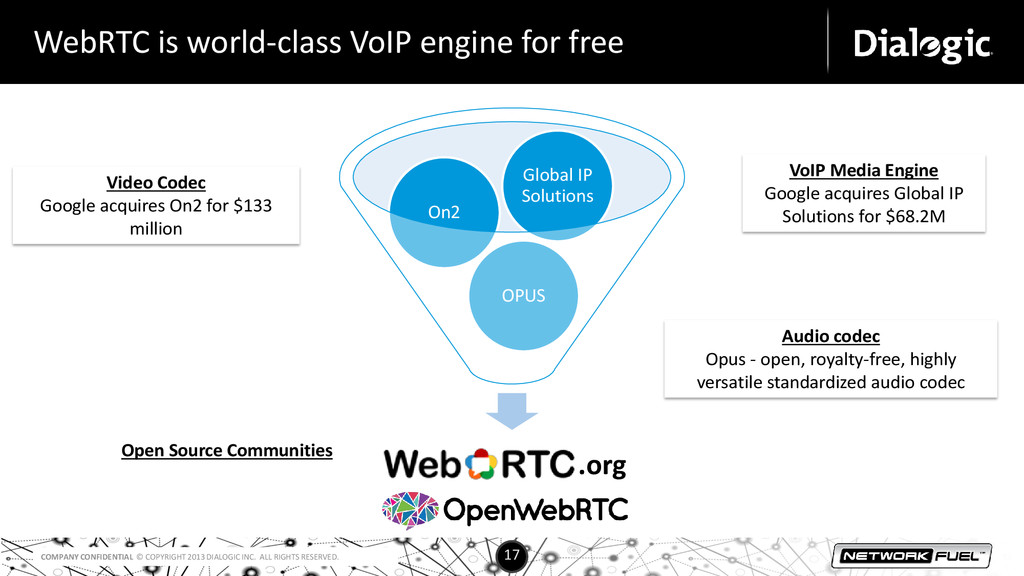 WebRTC is world-class VoIP engine for free

Dialogic.

Video Codec
Google acquires On2 for $133 million

On2

Global IP Solutions

OPUS

VoIP Media Engine
Google acquires Global IP Solutions for $68.2M

Audio codec
Opus - open, royalty-free, highly versatile standardized audio codec

Open Source Communities

WebRTC.org

OpenWebRTC

COMPANY CONFIDENTIAL © COPYRIGHT 2013 DIALOGIC INC. ALL RIGHTS RESERVED.

17

NETWORK FUEL™